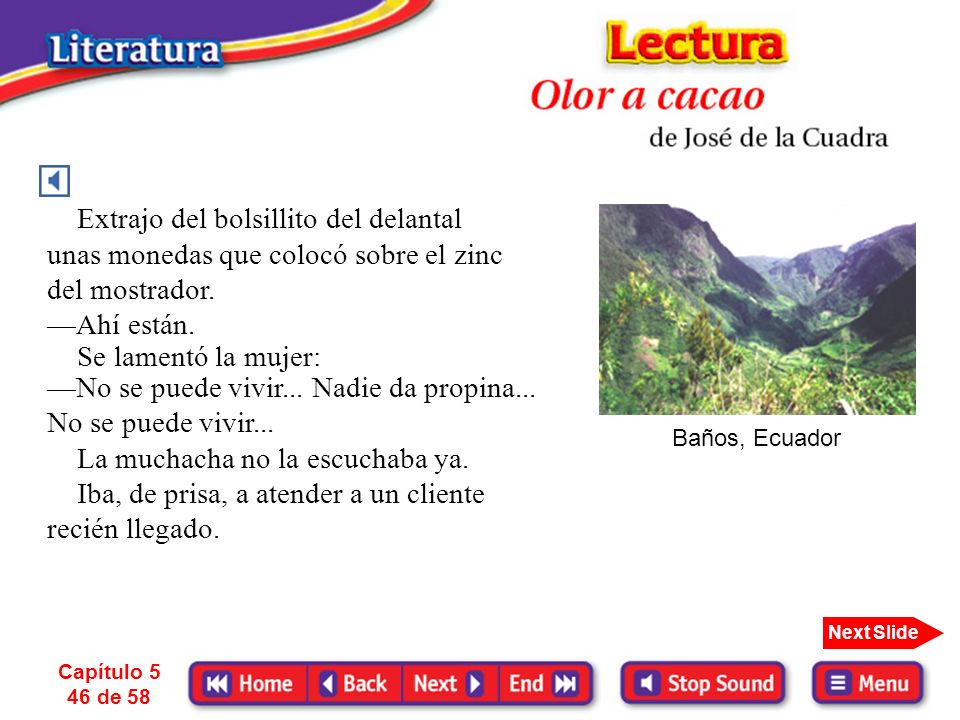 Literatura

Lectura

Olor a cacao

de José de la Cuadra

Extrajo del bolsillito del delantal unas monedas que colocó sobre el zinc del mostrador.

—Ahí están.

Se lamentó la mujer:

—No se puede vivir... Nadie da propina... No se puede vivir...

La muchacha no la escuchaba ya.

Iba, de prisa, a atender a un cliente recién llegado.

Baños, Ecuador

Next Slide

Capítulo 5
46 de 58

Home Back Next End

Stop Sound

Menu